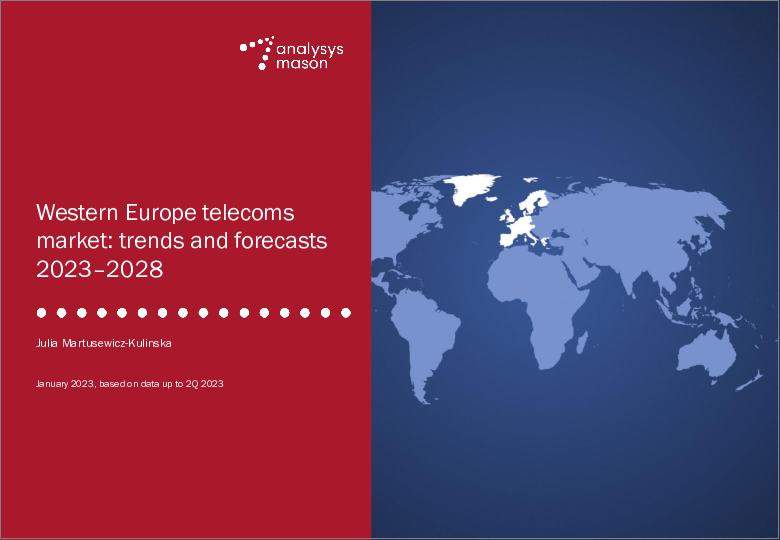 analysys mason

Western Europe telecoms market: trends and forecasts 2023–2028

Julia Martusewicz-Kulinska

January 2023, based on data up to 2Q 2023